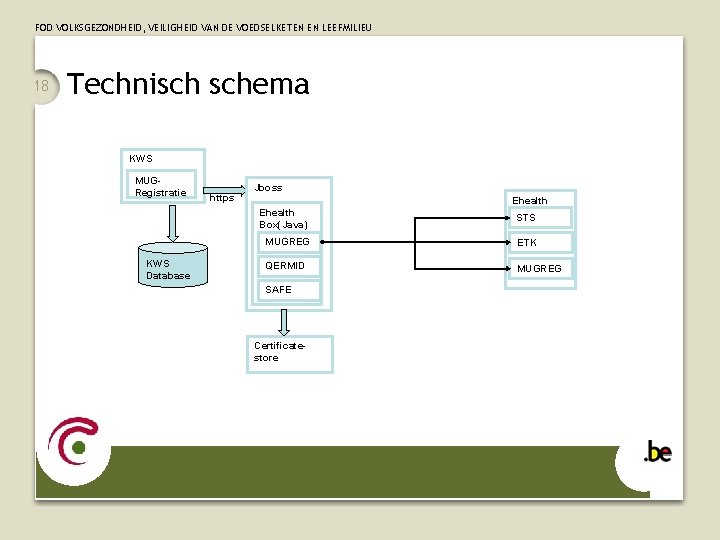 FOD VOLKSGEZONDHEID, VEILIGHEID VAN DE VOEDSELKETEN EN LEEFMILIEU

18

Technisch schema

KWS

MUG-Registratie

https

KWS Database

Jboss

Ehealth Box(Java)

MUGREG

QERMID

SAFE

Certificate-store

Ehealth

STS

ETK

MUGREG

.be